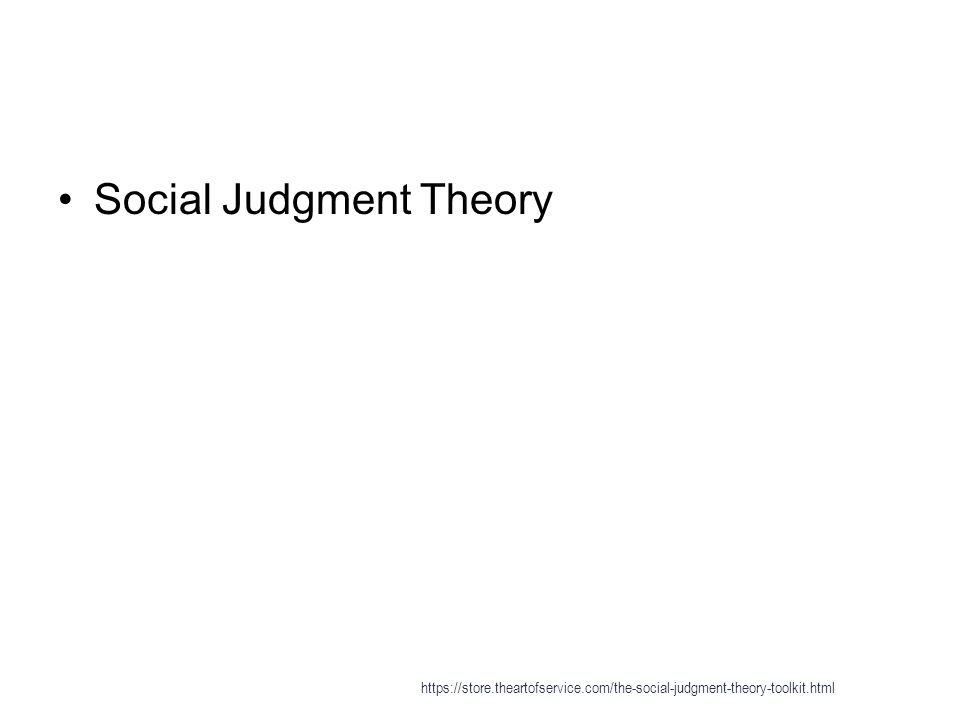 • Social Judgment Theory

https://store.theartofservice.com/the-social-judgment-theory-toolkit.html